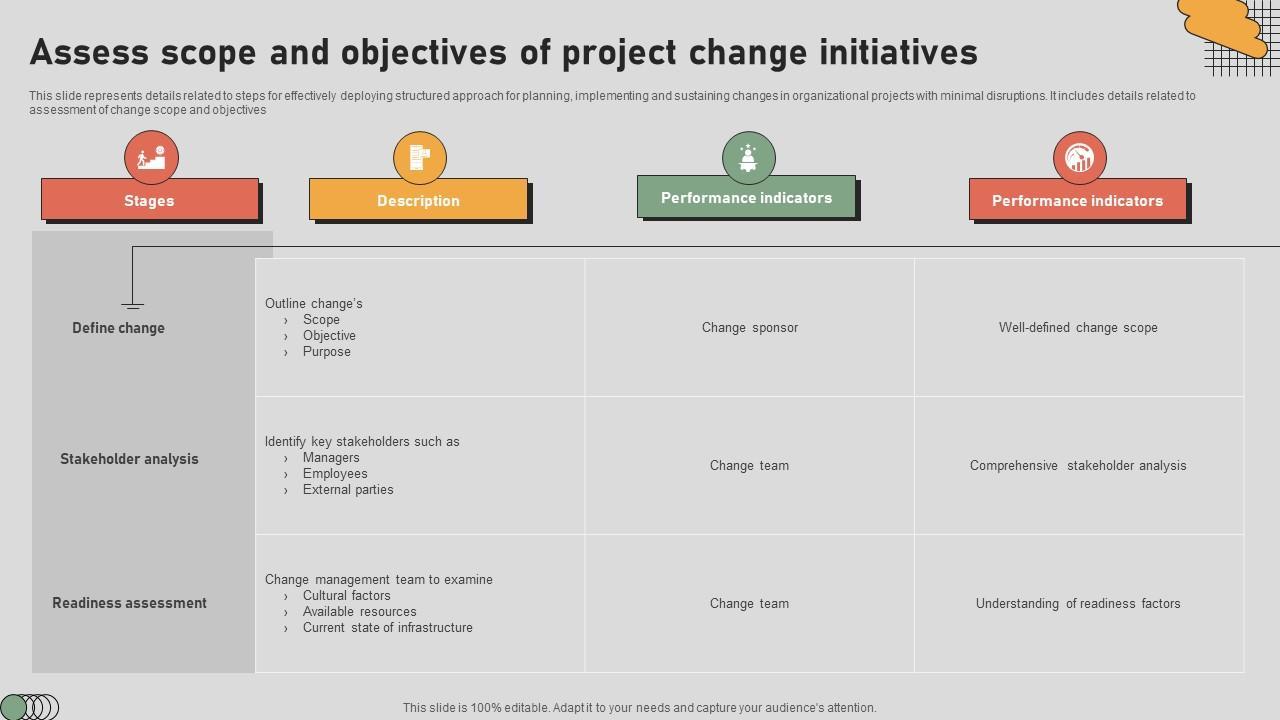 Assess scope and objectives of project change initiatives

This slide represents details related to steps for effectively deploying structured approach for planning, implementing and sustaining changes in organizational projects with minimal disruptions. It includes details related to assessment of change scope and objectives

| Stages | Description | Performance indicators | Performance indicators |
|---|---|---|---|
| Define change | Outline change's › Scope › Objective › Purpose | Change sponsor | Well-defined change scope |
| Stakeholder analysis | Identify key stakeholders such as › Managers › Employees › External parties | Change team | Comprehensive stakeholder analysis |
| Readiness assessment | Change management team to examine › Cultural factors › Available resources › Current state of infrastructure | Change team | Understanding of readiness factors |

This slide is 100% editable. Adapt it to your needs and capture your audience's attention.